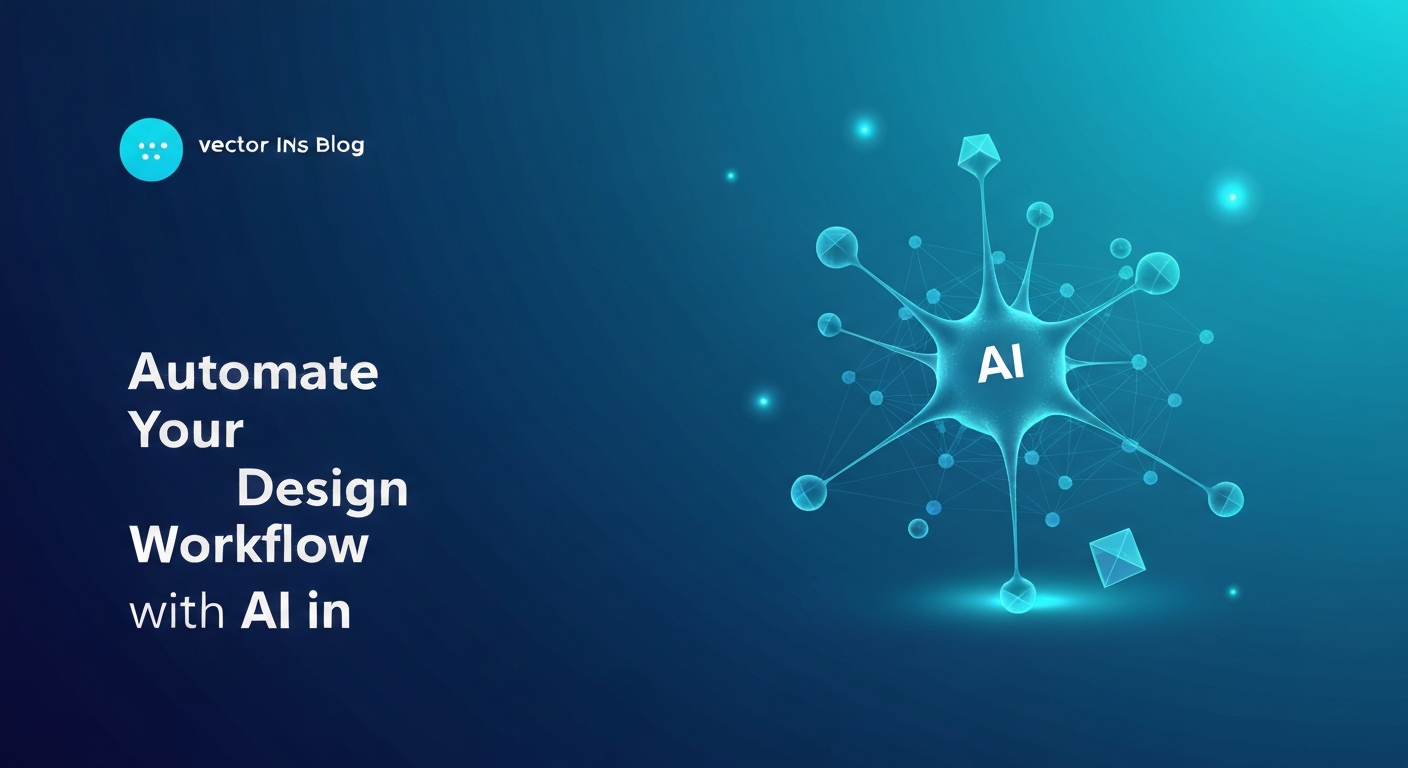 vector INs Blog

Automate Your Design Workflow with AI in

AI